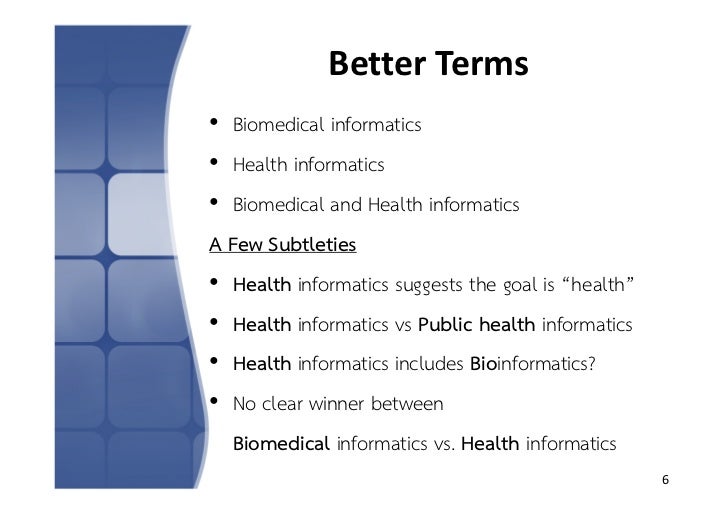 Better Terms

• Biomedical informatics
• Health informatics
• Biomedical and Health informatics

A Few Subtleties

• Health informatics suggests the goal is “health”
• Health informatics vs Public health informatics
• Health informatics includes Bioinformatics?
• No clear winner between Biomedical informatics vs. Health informatics

6